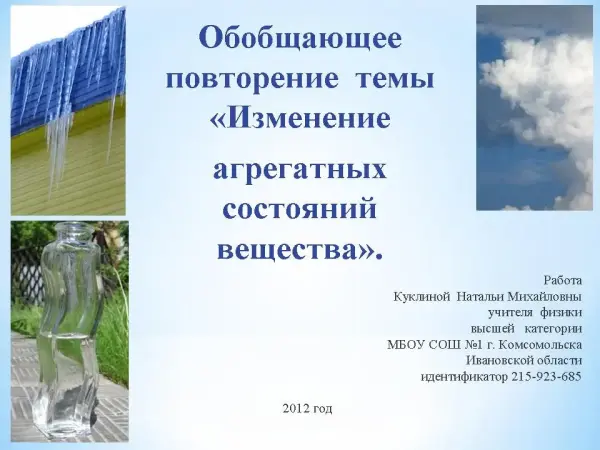 Обобщающее повторение темы «Изменение агрегатных состояний вещества».

Работа
Куклиной Натальи Михайловны
учителя физики
высшей категории
МБОУ СОШ №1 г. Комсомольска
Ивановской области
идентификатор 215-923-685

2012 год